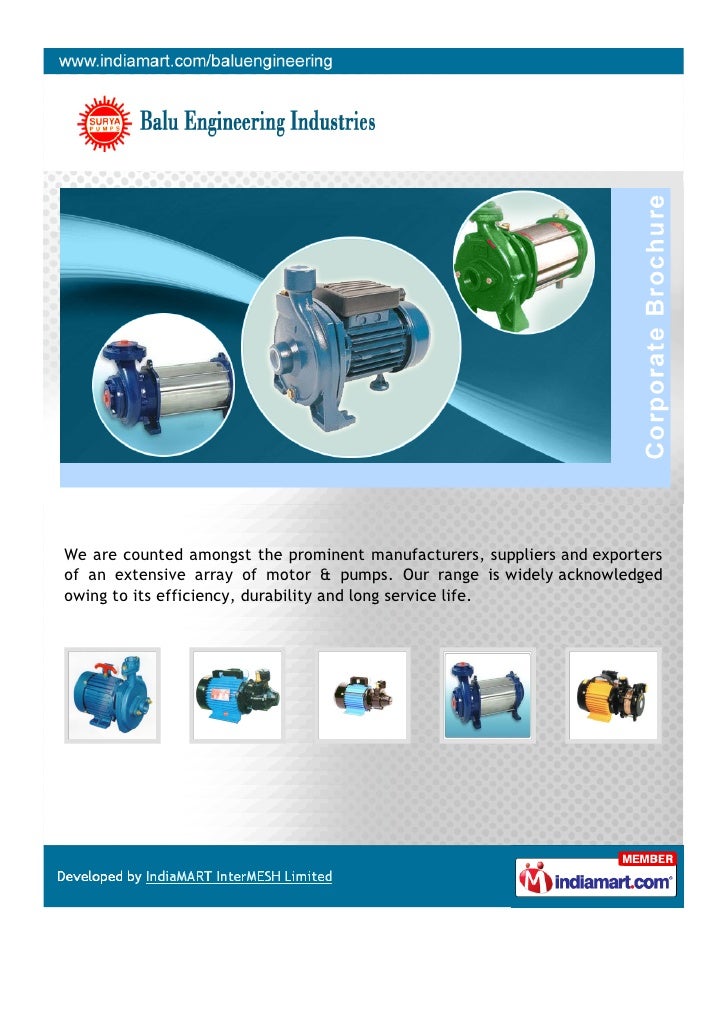 www.indiamart.com/baluengineering

SURYA PUMPS

Balu Engineering Industries

Corporate Brochure

We are counted amongst the prominent manufacturers, suppliers and exporters of an extensive array of motor & pumps. Our range is widely acknowledged owing to its efficiency, durability and long service life.

Developed by IndiaMART InterMESH Limited

MEMBER
indiamart.com